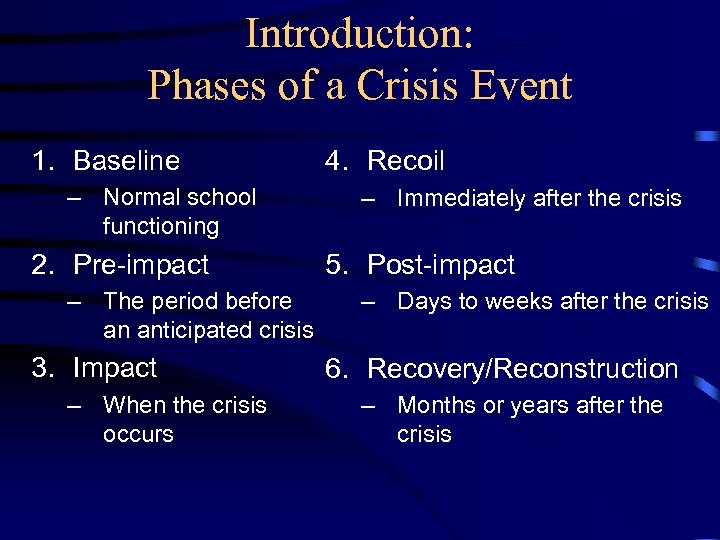 Introduction:
Phases of a Crisis Event

1. Baseline
– Normal school functioning
2. Pre-impact
– The period before an anticipated crisis
3. Impact
– When the crisis occurs

4. Recoil
– Immediately after the crisis
5. Post-impact
– Days to weeks after the crisis
6. Recovery/Reconstruction
– Months or years after the crisis